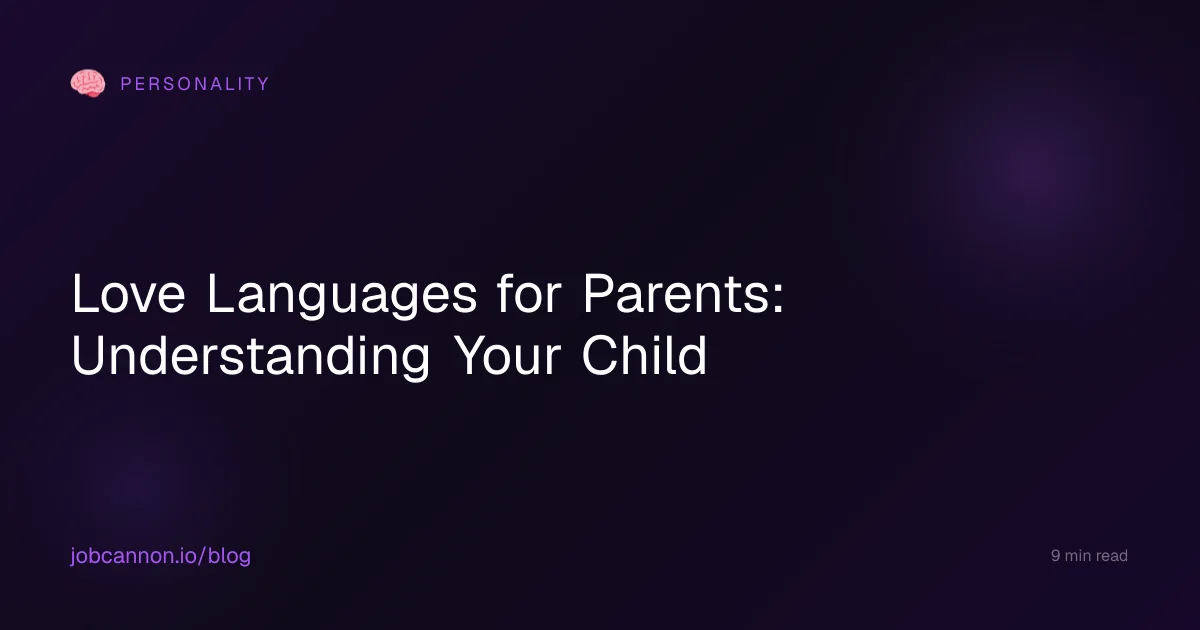 PERSONALITY

Love Languages for Parents: Understanding Your Child

jobcannon.io/blog

9 min read